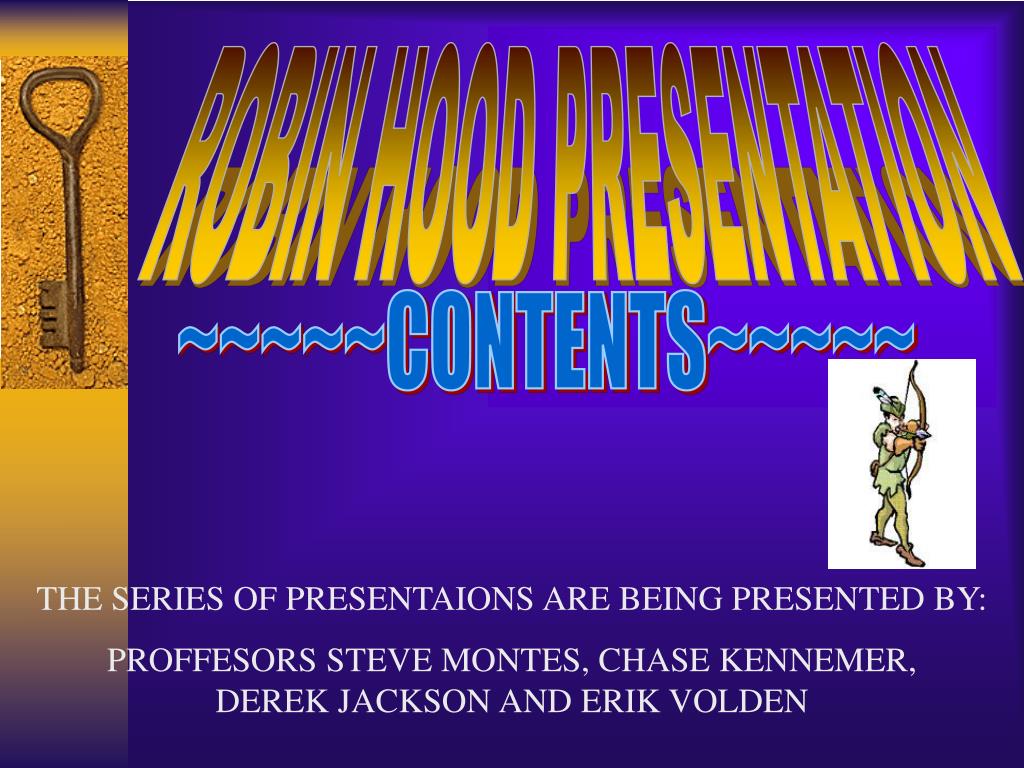 ROBIN HOOD PRESENTATION

~~~~~CONTENTS~~~~~

THE SERIES OF PRESENTAIONS ARE BEING PRESENTED BY:

PROFFESORS STEVE MONTES, CHASE KENNEMER, DEREK JACKSON AND ERIK VOLDEN